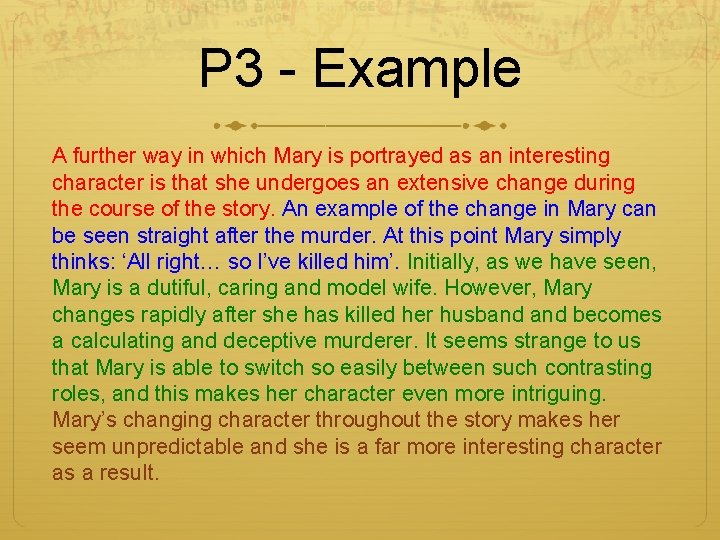 P3 - Example

A further way in which Mary is portrayed as an interesting character is that she undergoes an extensive change during the course of the story. An example of the change in Mary can be seen straight after the murder. At this point Mary simply thinks: ‘All right… so I’ve killed him’. Initially, as we have seen, Mary is a dutiful, caring and model wife. However, Mary changes rapidly after she has killed her husband and becomes a calculating and deceptive murderer. It seems strange to us that Mary is able to switch so easily between such contrasting roles, and this makes her character even more intriguing. Mary’s changing character throughout the story makes her seem unpredictable and she is a far more interesting character as a result.